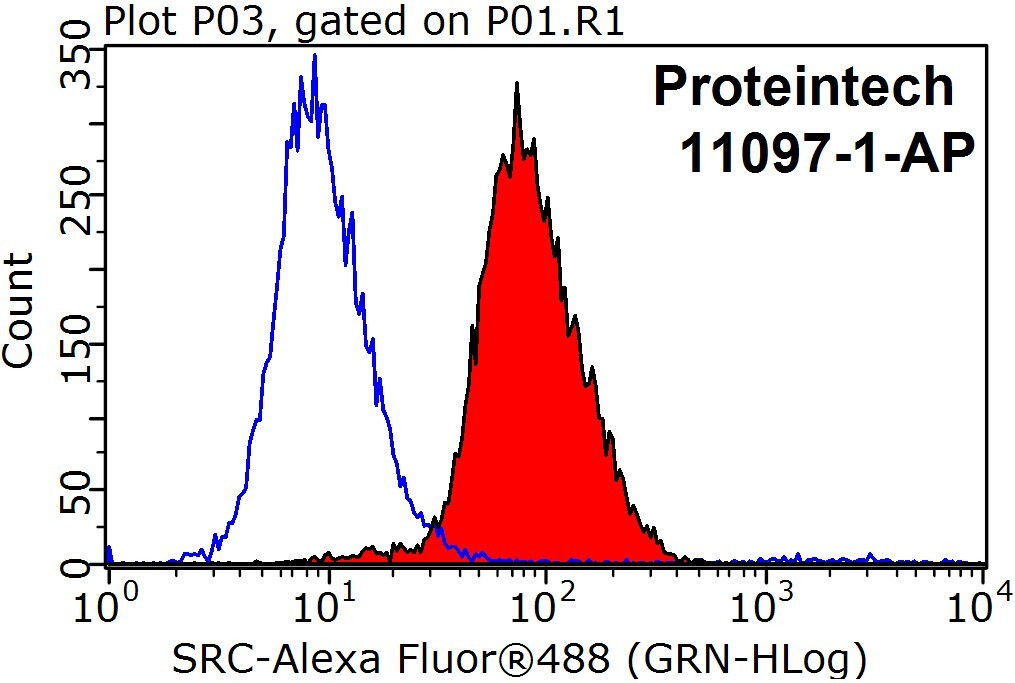 Plot P03, gated on P01.R1

Proteintech
11097-1-AP

Count

350
250
150
50
0

$10^0$
$10^1$
$10^2$
$10^3$
$10^4$

SRC-Alexa Fluor®488 (GRN-HLog)